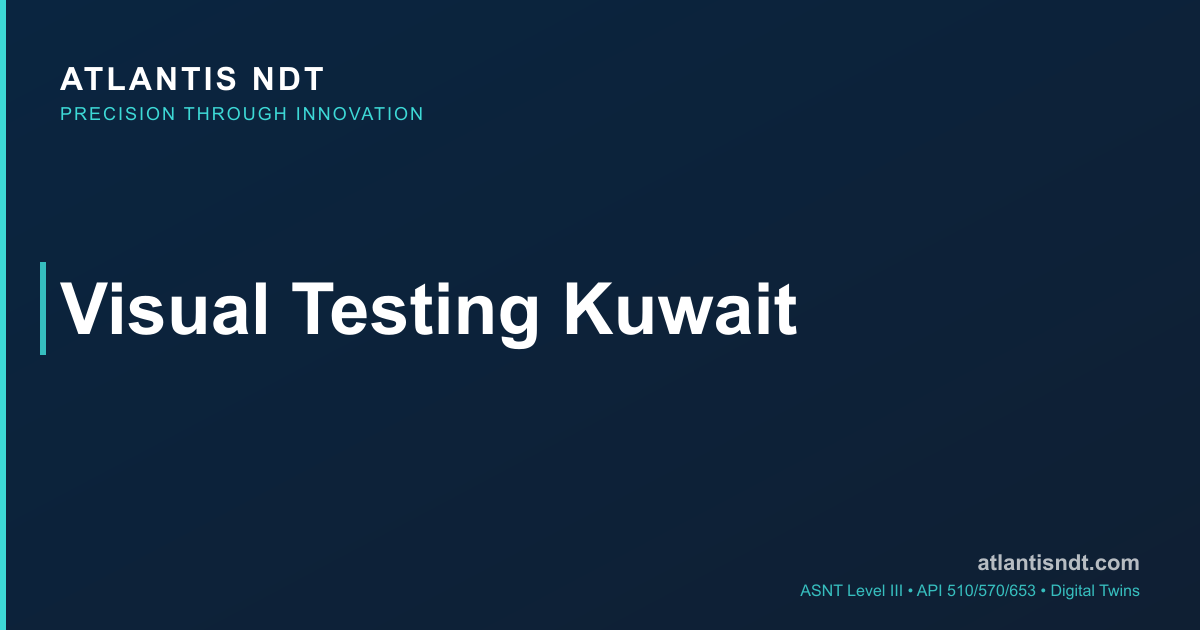 ATLANTIS NDT
PRECISION THROUGH INNOVATION

Visual Testing Kuwait

atlantisndt.com
ASNT Level III • API 510/570/653 • Digital Twins